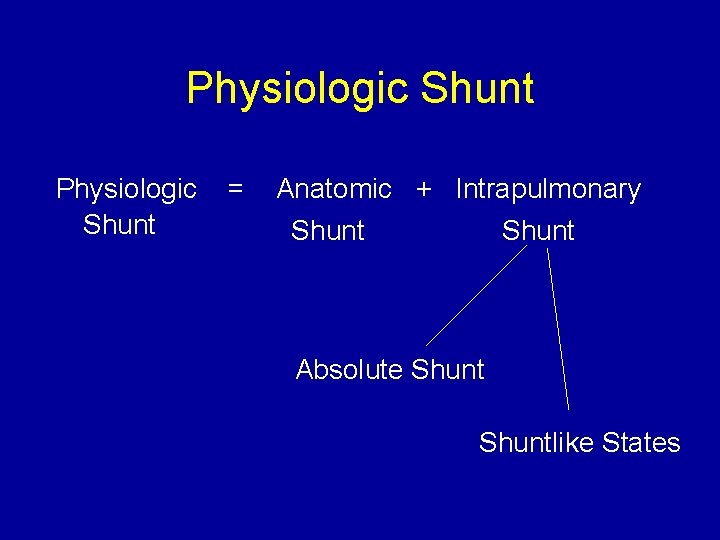 Physiologic Shunt

Physiologic Shunt = Anatomic Shunt + Intrapulmonary Shunt

Absolute Shunt

Shuntlike States